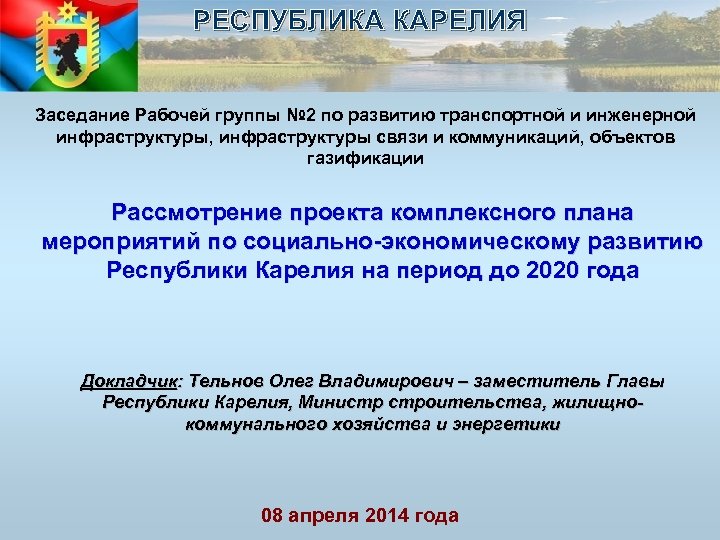 РЕСПУБЛИКА КАРЕЛИЯ

Заседание Рабочей группы №2 по развитию транспортной и инженерной инфраструктуры, инфраструктуры связи и коммуникаций, объектов газификации

Рассмотрение проекта комплексного плана мероприятий по социально-экономическому развитию Республики Карелия на период до 2020 года

Докладчик: Тельнов Олег Владимирович – заместитель Главы Республики Карелия, Министр строительства, жилищно-коммунального хозяйства и энергетики

08 апреля 2014 года